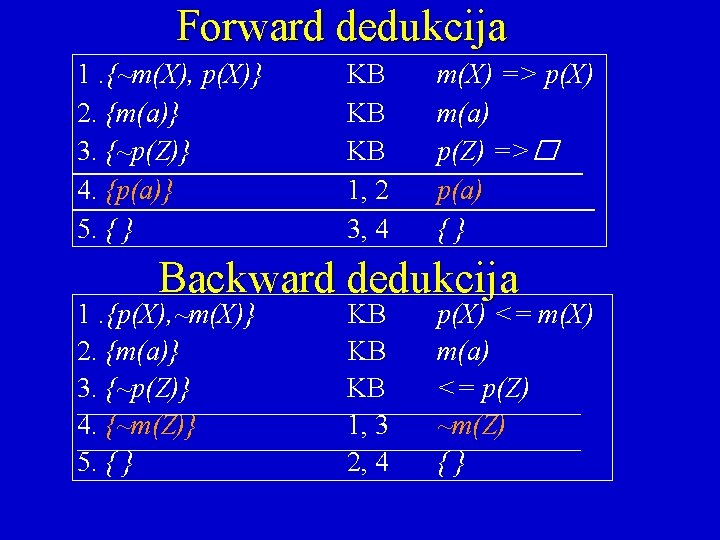 Forward dedukcija

| | | |
|---|---|---|
| 1 .{~m(X), p(X)} | KB | m(X) => p(X) |
| 2. {m(a)} | KB | m(a) |
| 3. {~p(Z)} | KB | p(Z) => □ |
| 4. {p(a)} | 1, 2 | p(a) |
| 5. { } | 3, 4 | { } |

Backward dedukcija

| | | |
|---|---|---|
| 1 .{p(X),~m(X)} | KB | p(X) <= m(X) |
| 2. {m(a)} | KB | m(a) |
| 3. {~p(Z)} | KB | <= p(Z) |
| 4. {~m(Z)} | 1, 3 | ~m(Z) |
| 5. { } | 2, 4 | { } |